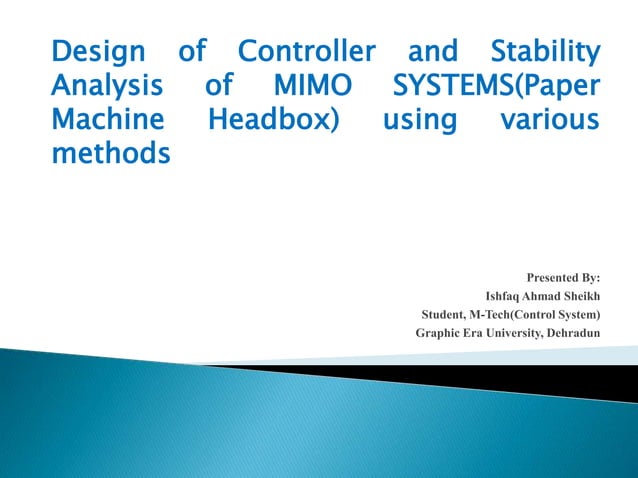 Design of Controller and Stability Analysis of MIMO SYSTEMS(Paper Machine Headbox) using various methods

Presented By:
Ishfaq Ahmad Sheikh
Student, M-Tech(Control System)
Graphic Era University, Dehradun